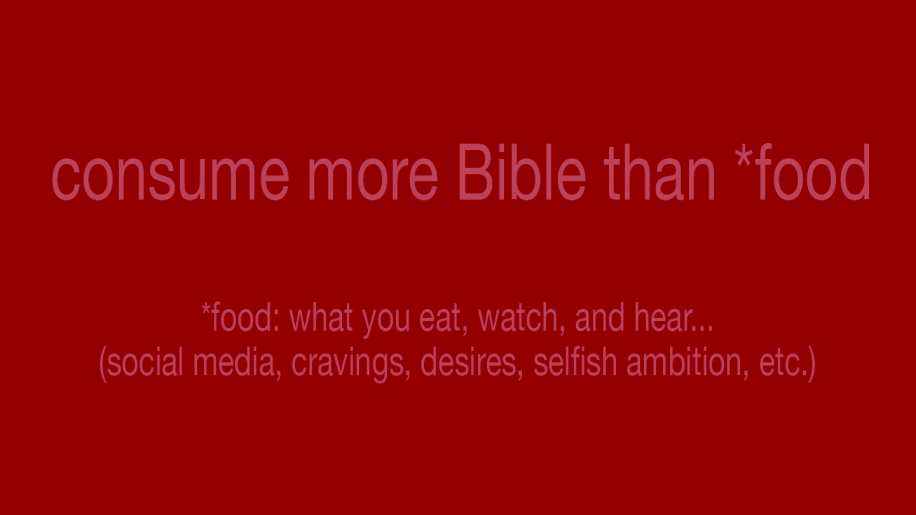 consume more Bible than *food

*food: what you eat, watch, and hear...
(social media, cravings, desires, selfish ambition, etc.)